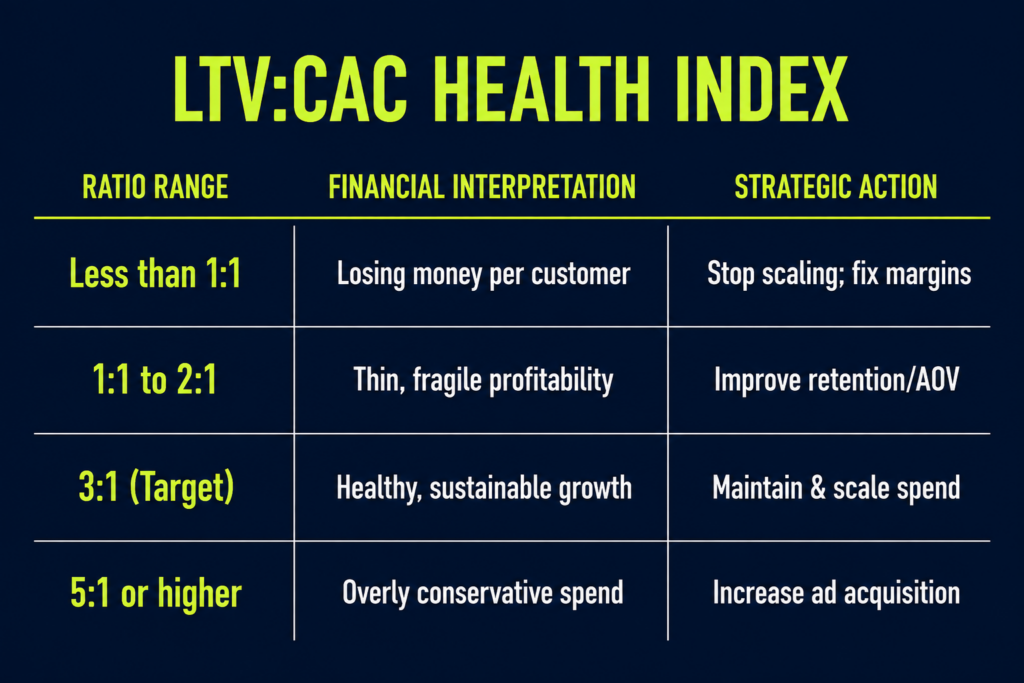 LTV:CAC HEALTH INDEX

| RATIO RANGE | FINANCIAL INTERPRETATION | STRATEGIC ACTION |
|---|---|---|
| Less than 1:1 | Losing money per customer | Stop scaling; fix margins |
| 1:1 to 2:1 | Thin, fragile profitability | Improve retention/AOV |
| 3:1 (Target) | Healthy, sustainable growth | Maintain & scale spend |
| 5:1 or higher | Overly conservative spend | Increase ad acquisition |